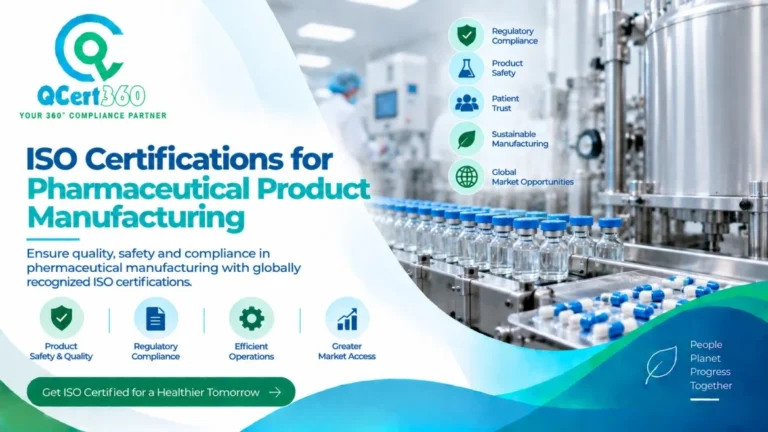 QCert360
YOUR 360° COMPLIANCE PARTNER

ISO Certifications for Pharmaceutical Product Manufacturing

Ensure quality, safety and compliance in phermaceutical manufacturing with globally recognized ISO certifications.

Product Safety & Quality
Regulatory Compliance
Efficient Operations
Greater Market Access

Get ISO Certified for a Healthier Tomorrow →

Regulatory Compliance
Product Safety
Patient Trust
Sustainable Manufacturing
Global Market Opportunities

People
Planet
Progress
Together